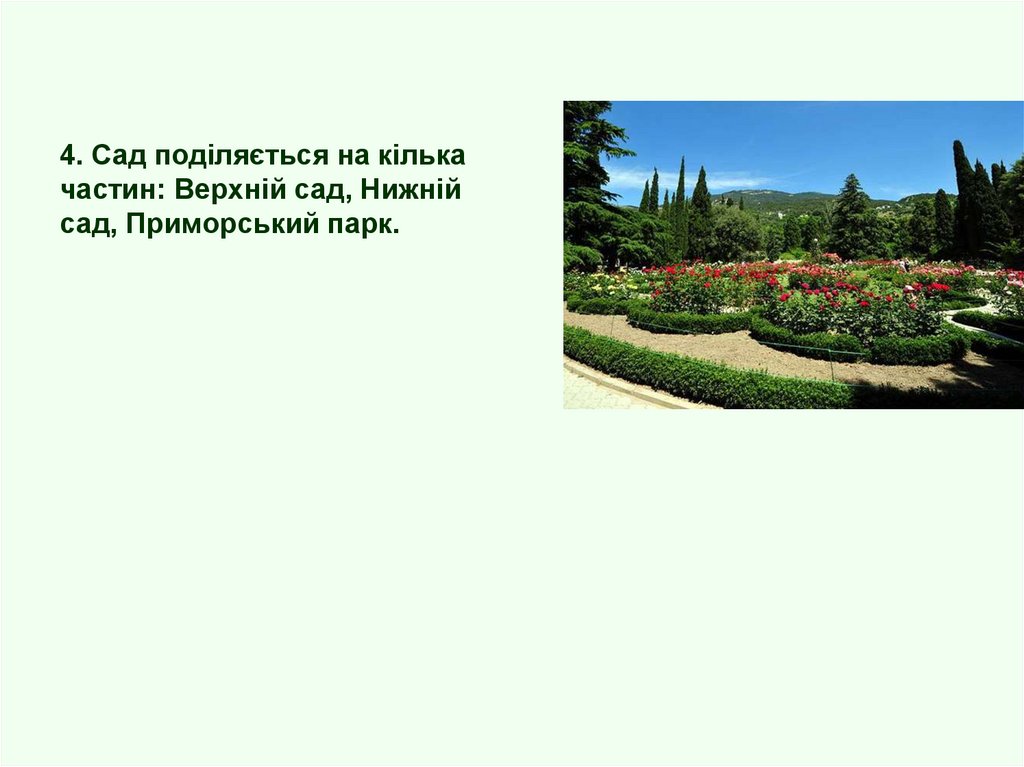 4. Сад поділяється на кілька частин: Верхній сад, Нижній сад, Приморський парк.